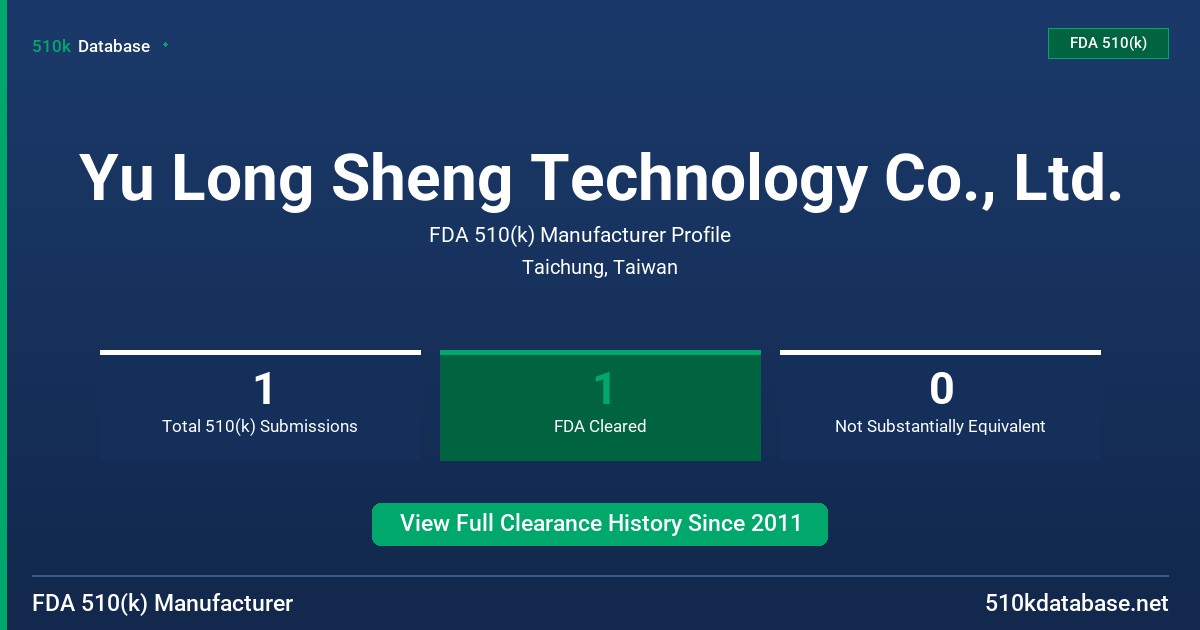 510k Database

FDA 510(k)

Yu Long Sheng Technology Co., Ltd.

FDA 510(k) Manufacturer Profile

Taichung, Taiwan

1
Total 510(k) Submissions

1
FDA Cleared

0
Not Substantially Equivalent

View Full Clearance History Since 2011

FDA 510(k) Manufacturer

510kdatabase.net